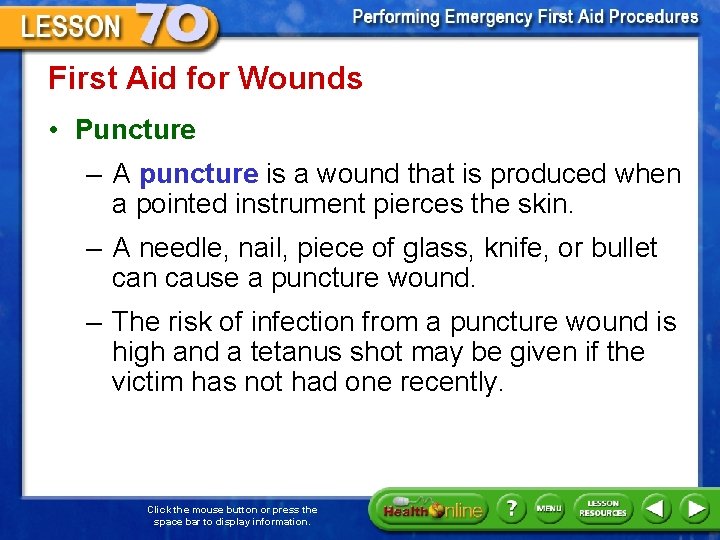 LESSON 70

Performing Emergency First Aid Procedures

First Aid for Wounds

• Puncture

– A puncture is a wound that is produced when a pointed instrument pierces the skin.

– A needle, nail, piece of glass, knife, or bullet can cause a puncture wound.

– The risk of infection from a puncture wound is high and a tetanus shot may be given if the victim has not had one recently.

Click the mouse button or press the space bar to display information.

Health Online

?

MENU

LESSON RESOURCES